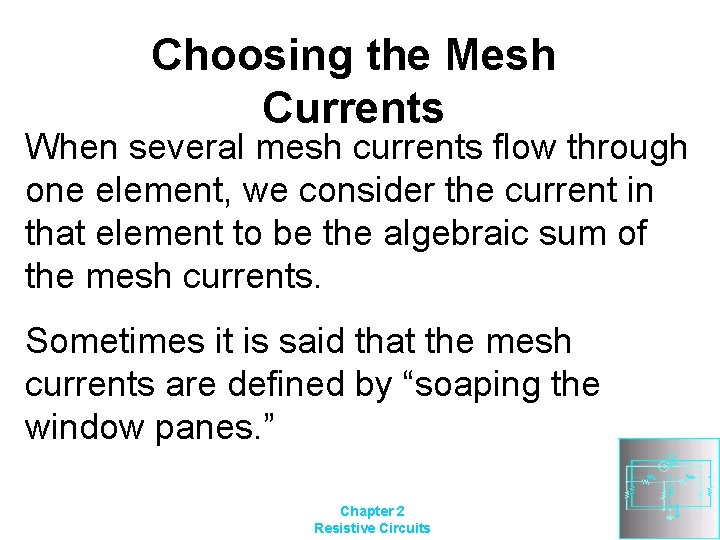 Choosing the Mesh Currents

When several mesh currents flow through one element, we consider the current in that element to be the algebraic sum of the mesh currents.

Sometimes it is said that the mesh currents are defined by “soaping the window panes.”

Chapter 2
Resistive Circuits